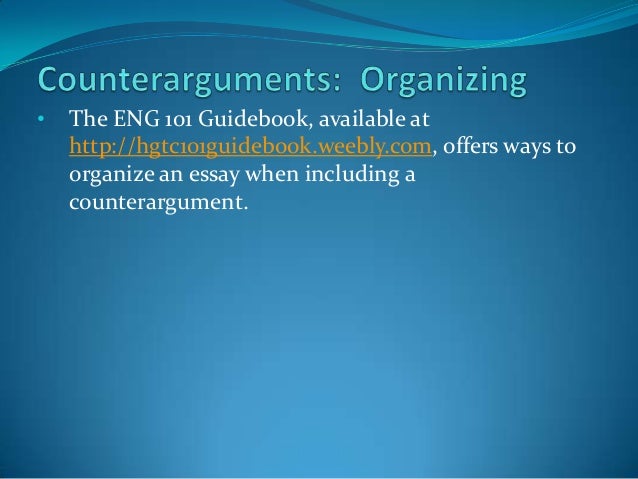 Counterarguments: Organizing

• The ENG 101 Guidebook, available at http://hgtc101guidebook.weebly.com, offers ways to organize an essay when including a counterargument.